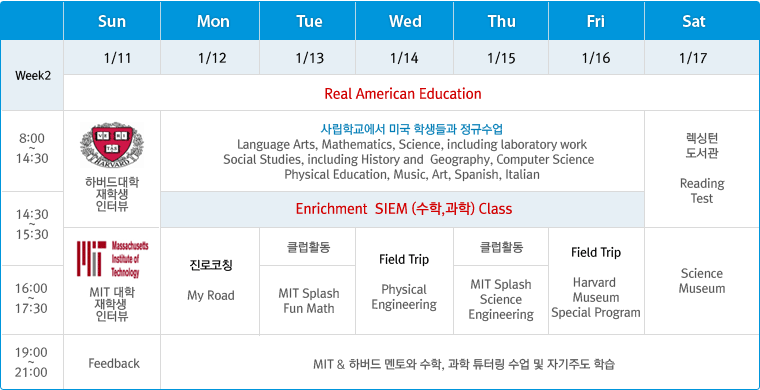 | | Sun | Mon | Tue | Wed | Thu | Fri | Sat |
|---|---|---|---|---|---|---|---|
| Week2 | 1/11 | 1/12 | 1/13 | 1/14 | 1/15 | 1/16 | 1/17 |
| | Real American Education | | | | | | |
| 8:00 ~ 14:30 | VE RI TAS HARVARD 하버드대학 재학생 인터뷰 | 사립학교에서 미국 학생들과 정규수업 Language Arts, Mathematics, Science, including laboratory work Social Studies, including History and Geography, Computer Science Physical Education, Music, Art, Spanish, Italian | | | | | 렉싱턴 도서관 Reading Test |
| 14:30 ~ 15:30 | | Enrichment SIEM (수학,과학) Class | | | | | |
| 16:00 ~ 17:30 | Massachusetts Institute of Technology MIT 대학 재학생 인터뷰 | 진로코칭 My Road | 클럽활동 MIT Splash Fun Math | Field Trip Physical Engineering | 클럽활동 MIT Splash Science Engineering | Field Trip Harvard Museum Special Program | Science Museum |
| 19:00 ~ 21:00 | Feedback | MIT & 하버드 멘토와 수학, 과학 튜터링 수업 및 자기주도 학습 | | | | | |